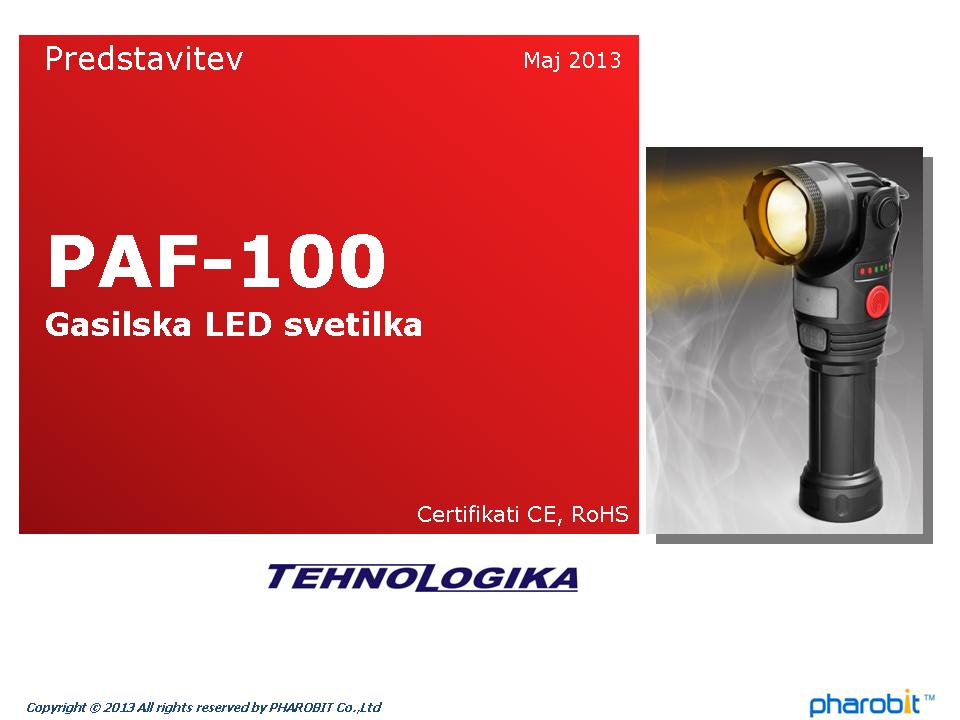 Predstavitev

Maj 2013

PAF-100

Gasilska LED svetilka

Certifikati CE, RoHS

TEHNOLOGIKA

Copyright © 2013 All rights reserved by PHAROBIT Co.,Ltd

pharobit™